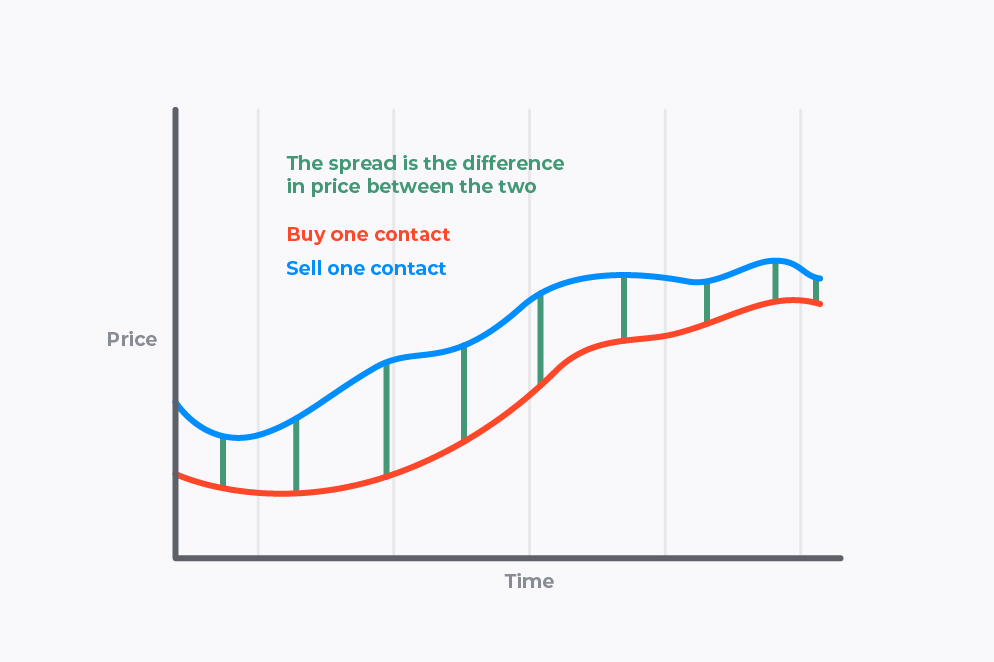 The spread is the difference in price between the two

Buy one contact

Sell one contact

Price

Time